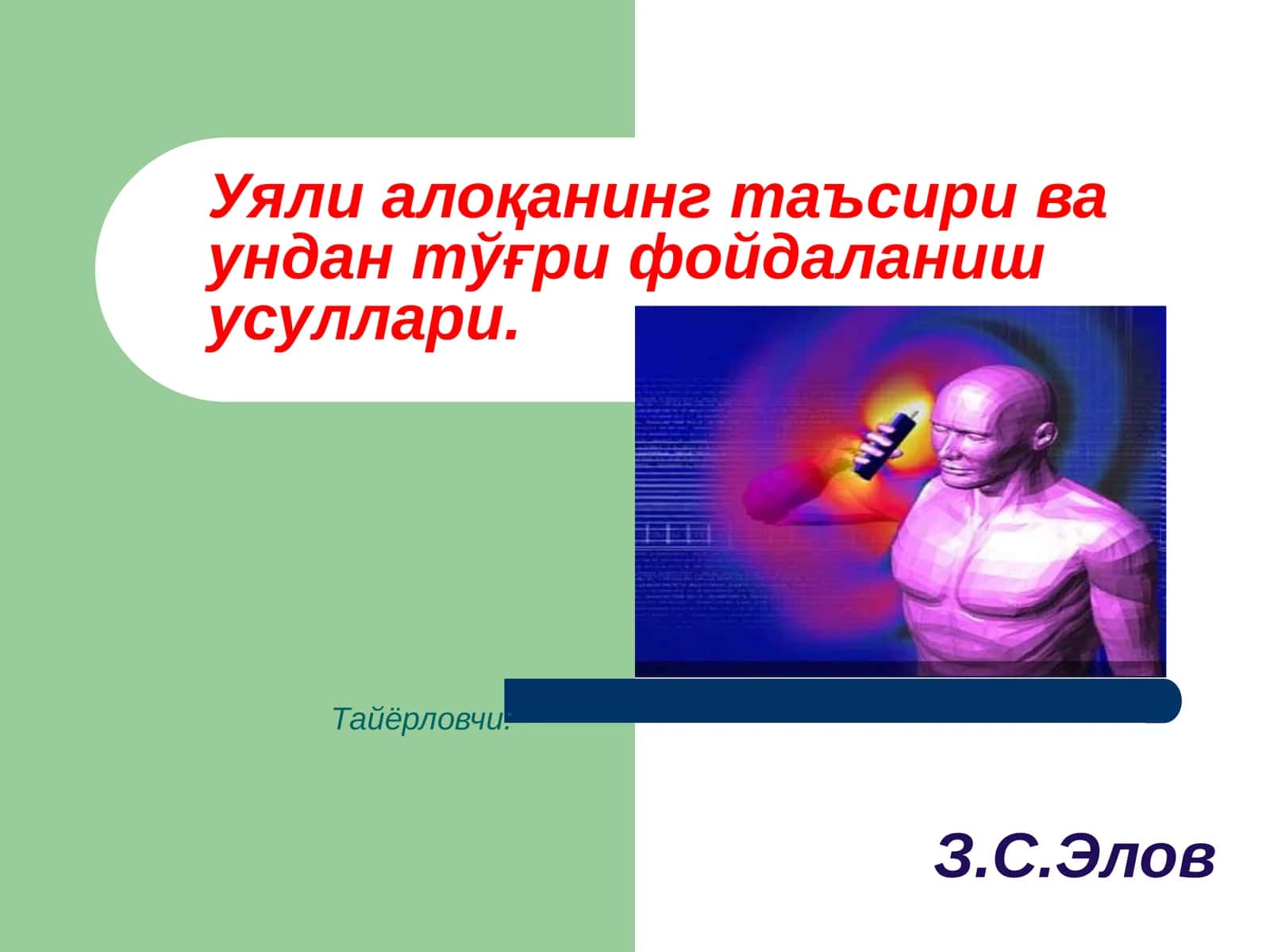 Уяли алоқанинг таъсири ва ундан тўғри фойдаланиш усуллари.

Тайёрловчи:

З.С.Элов